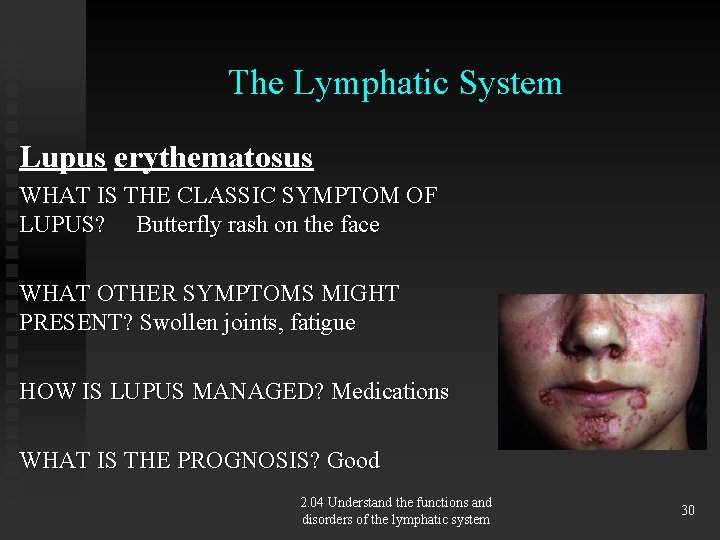 The Lymphatic System

Lupus erythematosus

WHAT IS THE CLASSIC SYMPTOM OF LUPUS? Butterfly rash on the face

WHAT OTHER SYMPTOMS MIGHT PRESENT? Swollen joints, fatigue

HOW IS LUPUS MANAGED? Medications

WHAT IS THE PROGNOSIS? Good

2.04 Understand the functions and disorders of the lymphatic system

30